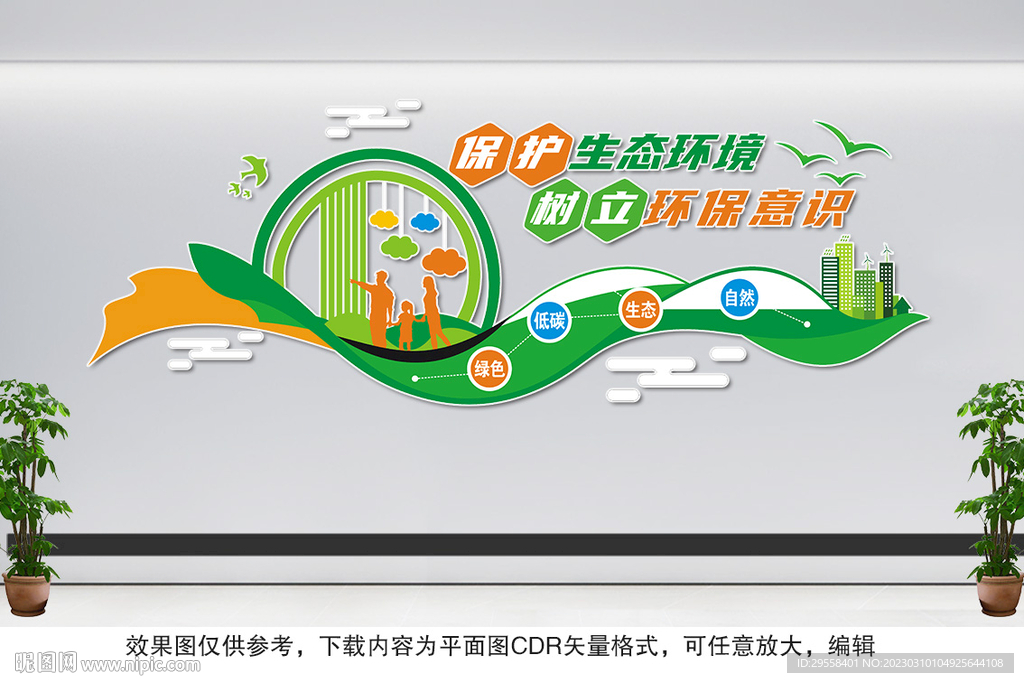 保护生态环境
树立环保意识

绿色
低碳
生态
自然

效果图仅供参考，下载内容为平面图CDR矢量格式，可任意放大，编辑

昵图网 www.nipic.com

ID:29558401 NO:20230310104925644108